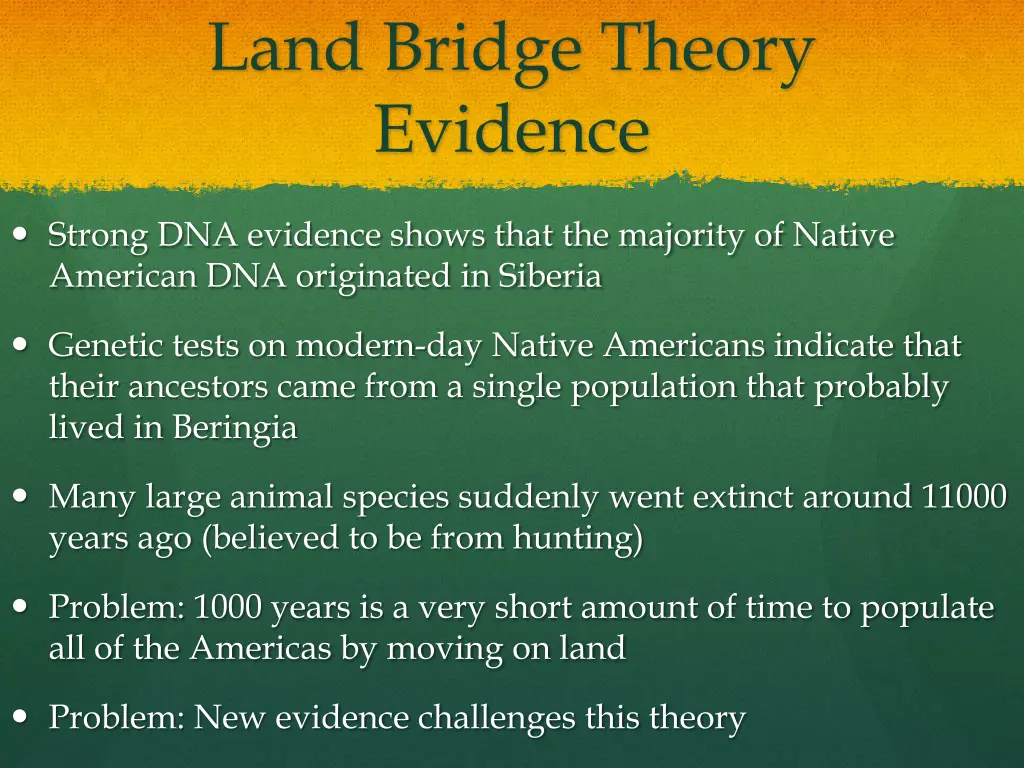 Land Bridge Theory Evidence

• Strong DNA evidence shows that the majority of Native American DNA originated in Siberia

• Genetic tests on modern-day Native Americans indicate that their ancestors came from a single population that probably lived in Beringia

• Many large animal species suddenly went extinct around 11000 years ago (believed to be from hunting)

• Problem: 1000 years is a very short amount of time to populate all of the Americas by moving on land

• Problem: New evidence challenges this theory